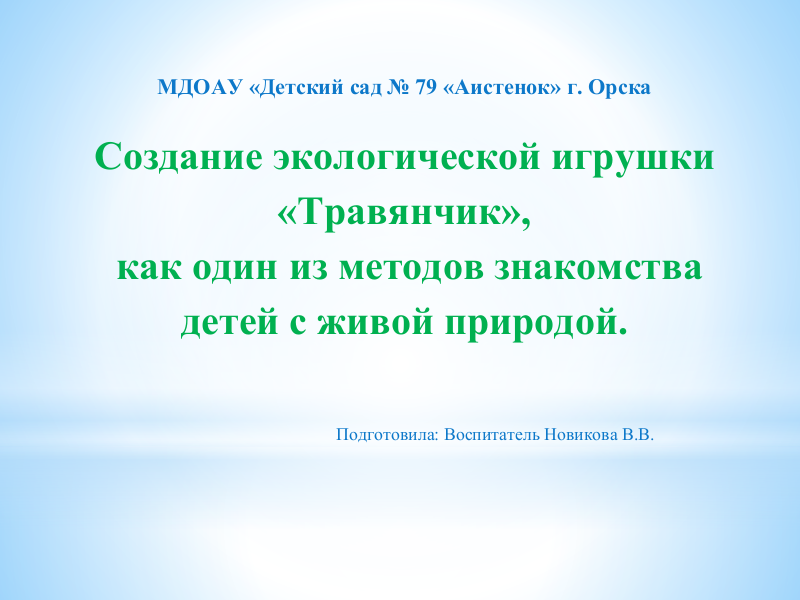 МДОАУ «Детский сад № 79 «Аистенок» г. Орска

Создание экологической игрушки «Травянчик», как один из методов знакомства детей с живой природой.

Подготовила: Воспитатель Новикова В.В.